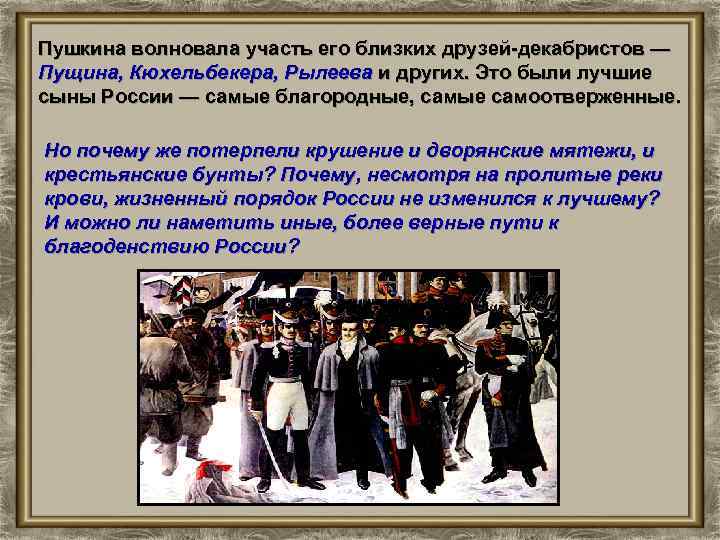 Пушкина волновала участь его близких друзей-декабристов — Пущина, Кюхельбекера, Рылеева и других. Это были лучшие сыны России — самые благородные, самые самоотверженные.

Но почему же потерпели крушение и дворянские мятежи, и крестьянские бунты? Почему, несмотря на пролитые реки крови, жизненный порядок России не изменился к лучшему? И можно ли наметить иные, более верные пути к благоденствию России?